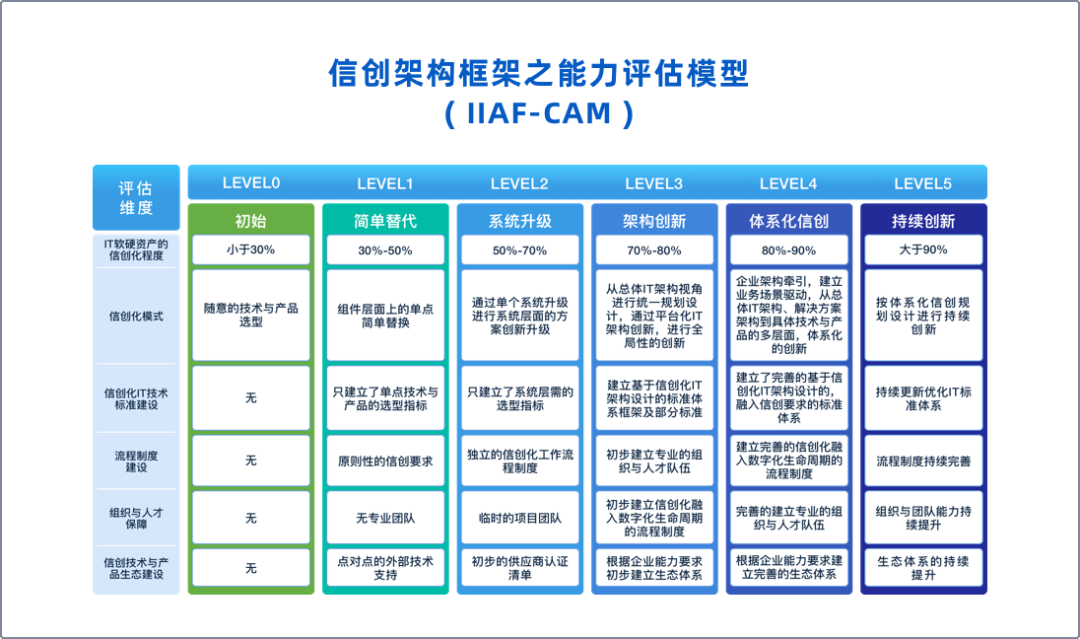 信创架构框架之能力评估模型
（ IIAF-CAM ）

| 评估维度 | LEVEL0 | LEVEL1 | LEVEL2 | LEVEL3 | LEVEL4 | LEVEL5 |
|---|---|---|---|---|---|---|
| | 初始 | 简单替代 | 系统升级 | 架构创新 | 体系化信创 | 持续创新 |
| IT软硬资产的信创化程度 | 小于30% | 30%-50% | 50%-70% | 70%-80% | 80%-90% | 大于90% |
| 信创化模式 | 随意的技术与产品选型 | 组件层面上的单点简单替换 | 通过单个系统升级进行系统层面的方案创新升级 | 从总体IT架构视角进行统一规划设计，通过平台化IT架构创新，进行全局性的创新 | 企业架构牵引，建立业务场景驱动，从总体IT架构、解决方案架构到具体技术与产品的多层面，体系化的创新 | 按体系化信创规划设计进行持续创新 |
| 信创化IT技术标准建设 | 无 | 只建立了单点技术与产品的选型指标 | 只建立了系统层需的选型指标 | 建立基于信创化IT架构设计的标准体系框架及部分标准 | 建立了完善的基于信创化IT架构设计的，融入信创要求的标准体系 | 持续更新优化IT标准体系 |
| 流程制度建设 | 无 | 原则性的信创要求 | 独立的信创化工作流程制度 | 初步建立专业的组织与人才队伍 | 建立完善的信创化融入数字化生命周期的流程制度 | 流程制度持续完善 |
| 组织与人才保障 | 无 | 无专业团队 | 临时的项目团队 | 初步建立信创化融入数字化生命周期的流程制度 | 完善的建立专业的组织与人才队伍 | 组织与团队能力持续提升 |
| 信创技术与产品生态建设 | 无 | 点对点的外部技术支持 | 初步的供应商认证清单 | 根据企业能力要求初步建立生态体系 | 根据企业能力要求建立完善的生态体系 | 生态体系的持续提升 |